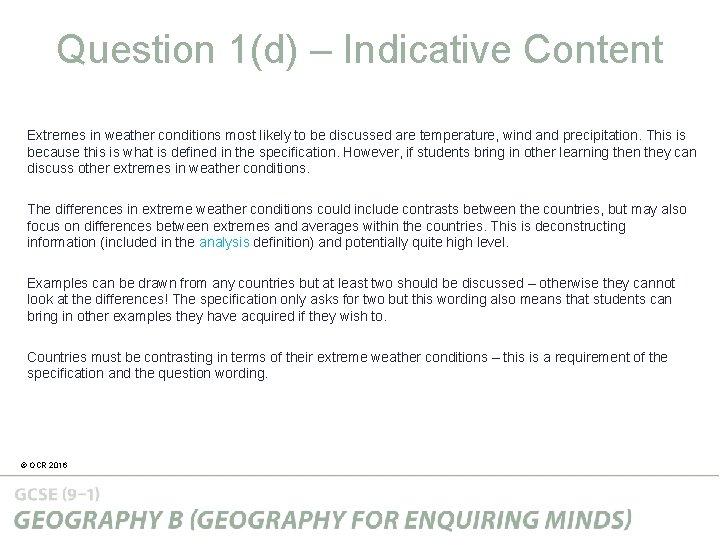 Question 1(d) – Indicative Content

Extremes in weather conditions most likely to be discussed are temperature, wind and precipitation. This is because this is what is defined in the specification. However, if students bring in other learning then they can discuss other extremes in weather conditions.

The differences in extreme weather conditions could include contrasts between the countries, but may also focus on differences between extremes and averages within the countries. This is deconstructing information (included in the analysis definition) and potentially quite high level.

Examples can be drawn from any countries but at least two should be discussed – otherwise they cannot look at the differences! The specification only asks for two but this wording also means that students can bring in other examples they have acquired if they wish to.

Countries must be contrasting in terms of their extreme weather conditions – this is a requirement of the specification and the question wording.

© OCR 2016

GCSE (9–1)

GEOGRAPHY B (GEOGRAPHY FOR ENQUIRING MINDS)